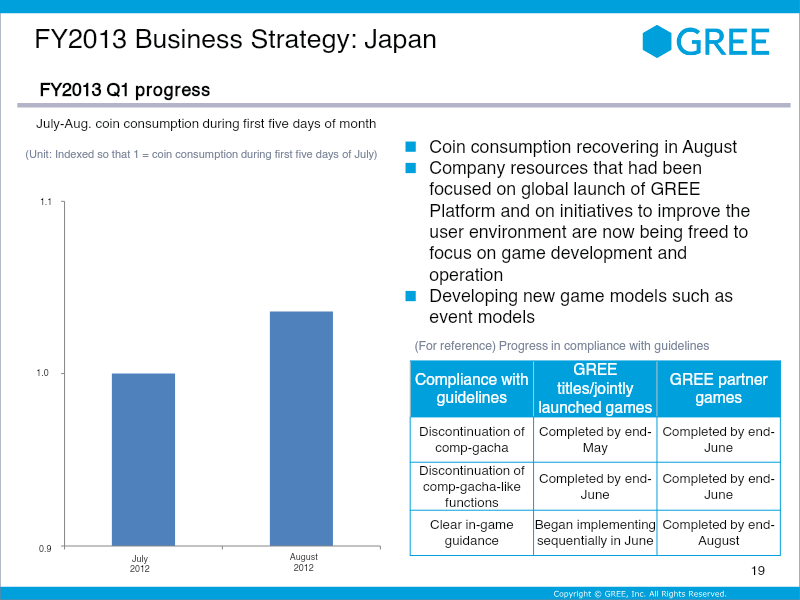 FY2013 Business Strategy: Japan

GREE

FY2013 Q1 progress

July-Aug. coin consumption during first five days of month

(Unit: Indexed so that 1 = coin consumption during first five days of July)

1.1

1.0

0.9

July 2012

August 2012

Coin consumption recovering in August

Company resources that had been focused on global launch of GREE Platform and on initiatives to improve the user environment are now being freed to focus on game development and operation

Developing new game models such as event models

(For reference) Progress in compliance with guidelines

| Compliance with guidelines | GREE titles/jointly launched games | GREE partner games |
|---|---|---|
| Discontinuation of comp-gacha | Completed by end-May | Completed by end-June |
| Discontinuation of comp-gacha-like functions | Completed by end-June | Completed by end-June |
| Clear in-game guidance | Began implementing sequentially in June | Completed by end-August |

19

Copyright © GREE, Inc. All Rights Reserved.